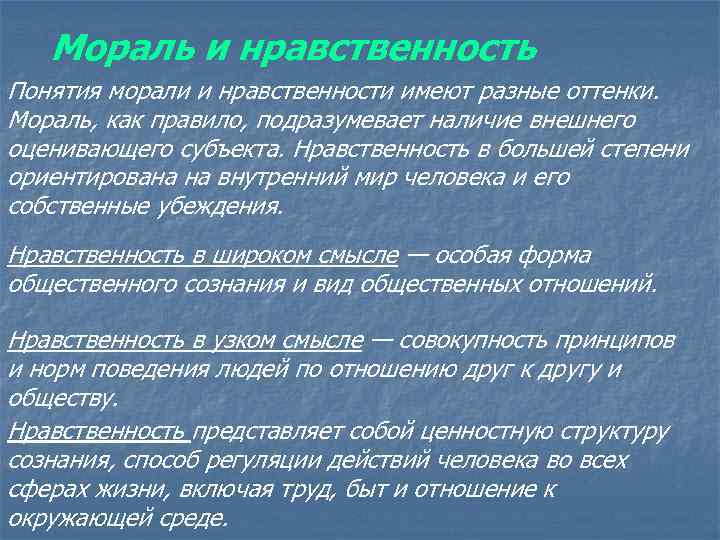 Мораль и нравственность

Понятия морали и нравственности имеют разные оттенки. Мораль, как правило, подразумевает наличие внешнего оценивающего субъекта. Нравственность в большей степени ориентирована на внутренний мир человека и его собственные убеждения.

Нравственность в широком смысле — особая форма общественного сознания и вид общественных отношений.

Нравственность в узком смысле — совокупность принципов и норм поведения людей по отношению друг к другу и обществу.

Нравственность представляет собой ценностную структуру сознания, способ регуляции действий человека во всех сферах жизни, включая труд, быт и отношение к окружающей среде.